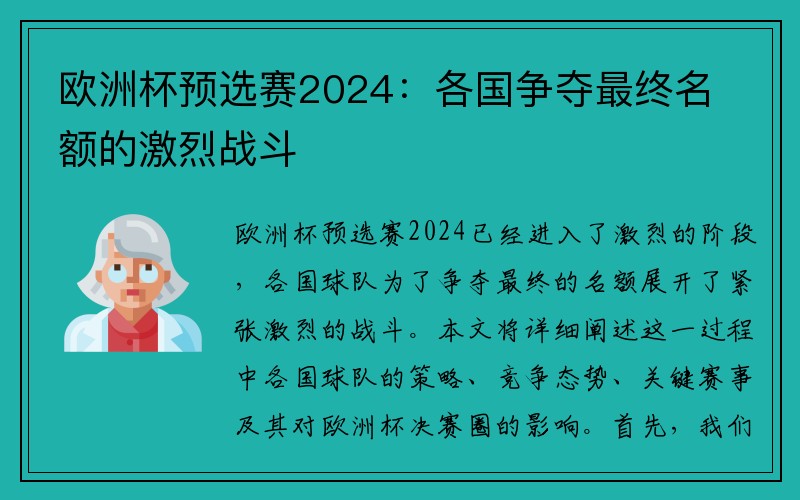 欧洲杯预选赛2024：各国争夺最终名额的激烈战斗

欧洲杯预选赛2024已经进入了激烈的阶段，各国球队为了争夺最终的名额展开了紧张激烈的战斗。本文将详细阐述这一过程中各国球队的策略、竞争态势、关键赛事及其对欧洲杯决赛圈的影响。首先，我们